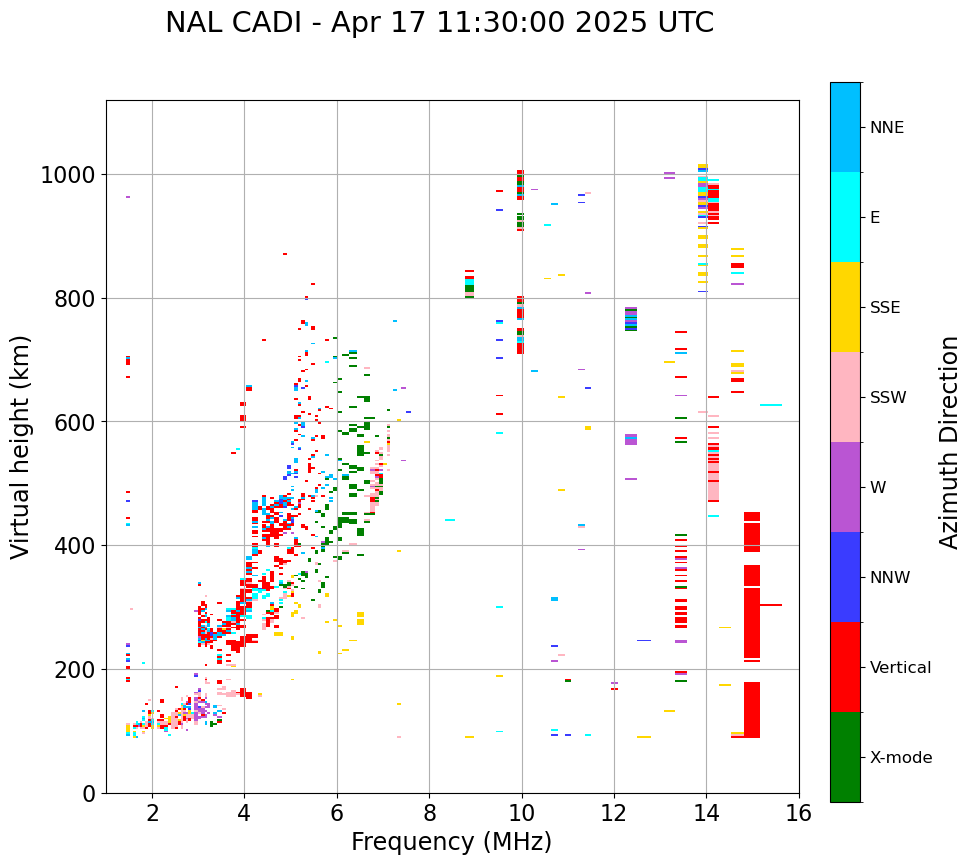 NAL CADI - Apr 17 11:30:00 2025 UTC

Virtual height (km)

1000
800
600
400
200
0

2
4
6
8
10
12
14
16

Frequency (MHz)

NNE
E
SSE
SSW
W
NNW
Vertical
X-mode

Azimuth Direction